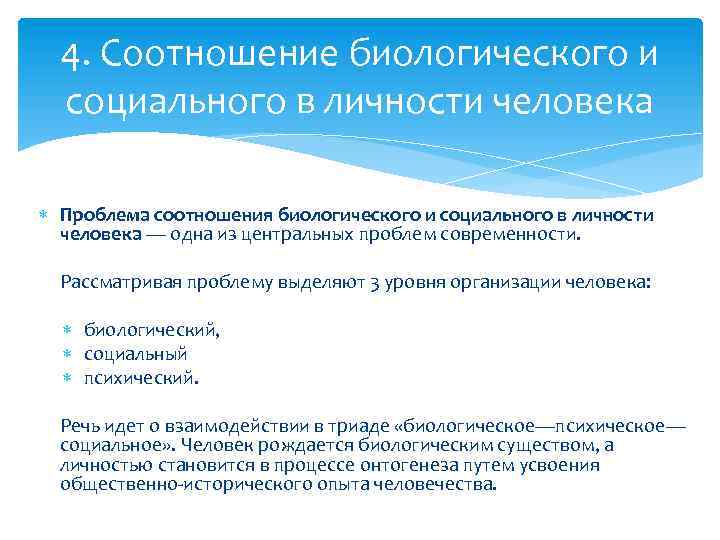 4. Соотношение биологического и социального в личности человека

Проблема соотношения биологического и социального в личности человека — одна из центральных проблем современности.

Рассматривая проблему выделяют 3 уровня организации человека:

биологический,
социальный
психический.

Речь идет о взаимодействии в триаде «биологическое—психическое—социальное». Человек рождается биологическим существом, а личностью становится в процессе онтогенеза путем усвоения общественно-исторического опыта человечества.